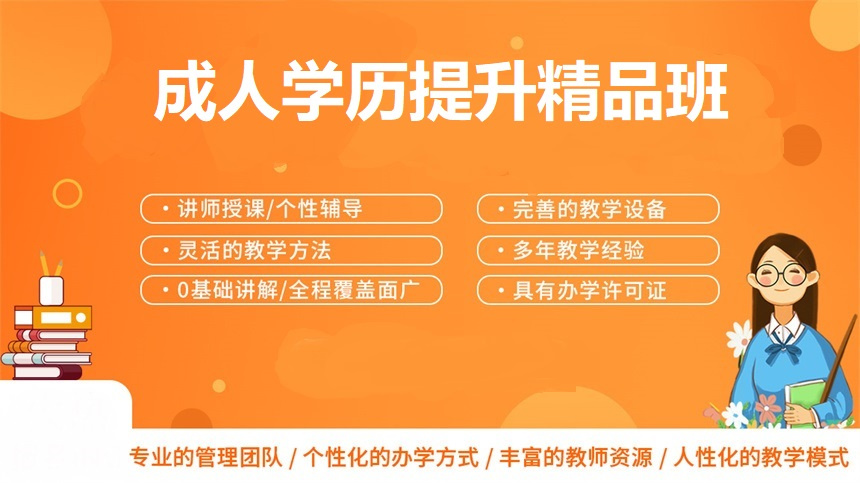 成人学历提升精品班

· 讲师授课/个性辅导

· 灵活的教学方法

· 0基础讲解/全程覆盖面广

· 完善的教学设备

· 多年教学经验

· 具有办学许可证

专业的管理团队 / 个性化的办学方式 / 丰富的教师资源 / 人性化的教学模式